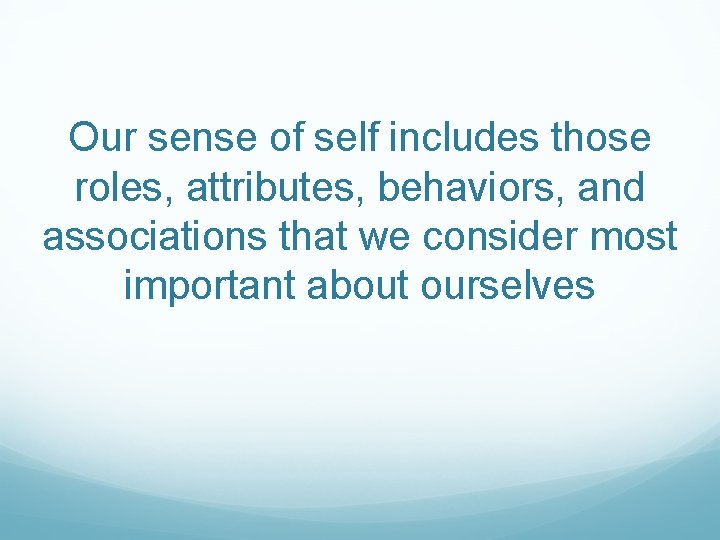 Our sense of self includes those roles, attributes, behaviors, and associations that we consider most important about ourselves